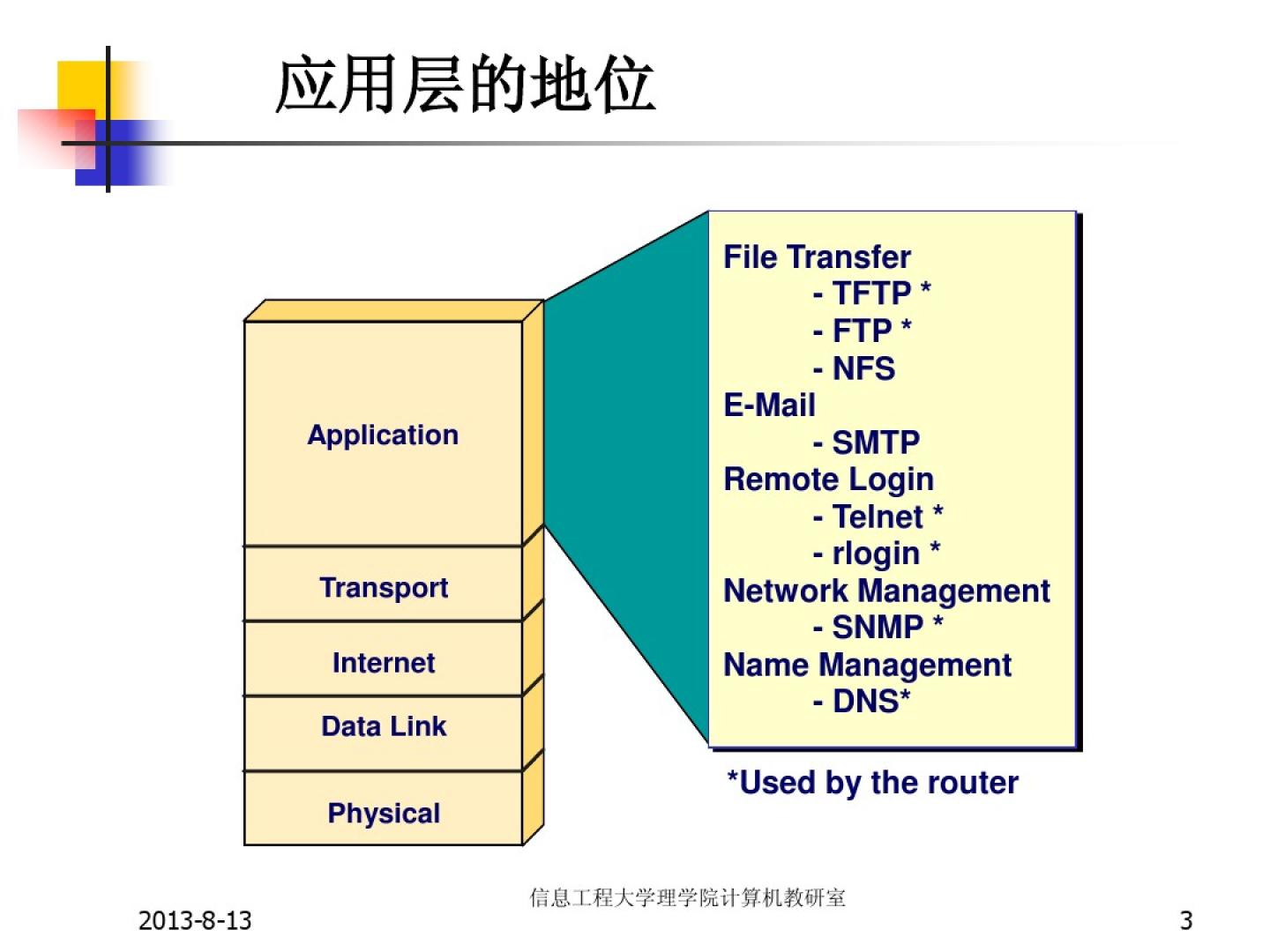 应用层的地位

Application

Transport

Internet

Data Link

Physical

File Transfer
- TFTP *
- FTP *
- NFS
E-Mail
- SMTP
Remote Login
- Telnet *
- rlogin *
Network Management
- SNMP *
Name Management
- DNS*

*Used by the router

2013-8-13

信息工程大学理学院计算机教研室

3